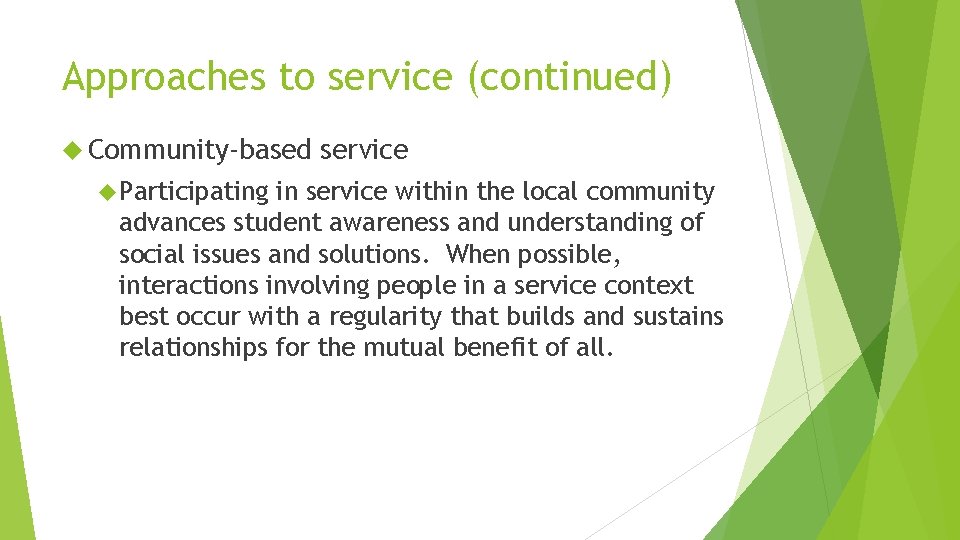 Approaches to service (continued)

Community-based service

Participating in service within the local community advances student awareness and understanding of social issues and solutions. When possible, interactions involving people in a service context best occur with a regularity that builds and sustains relationships for the mutual benefit of all.